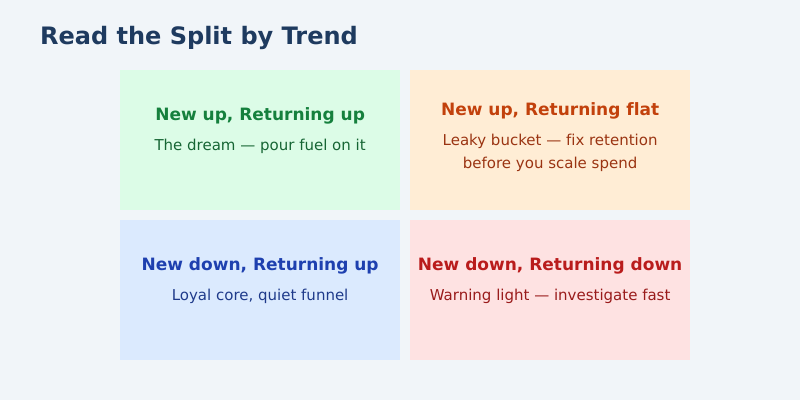 Read the Split by Trend

New up, Returning up
The dream — pour fuel on it

New up, Returning flat
Leaky bucket — fix retention before you scale spend

New down, Returning up
Loyal core, quiet funnel

New down, Returning down
Warning light — investigate fast